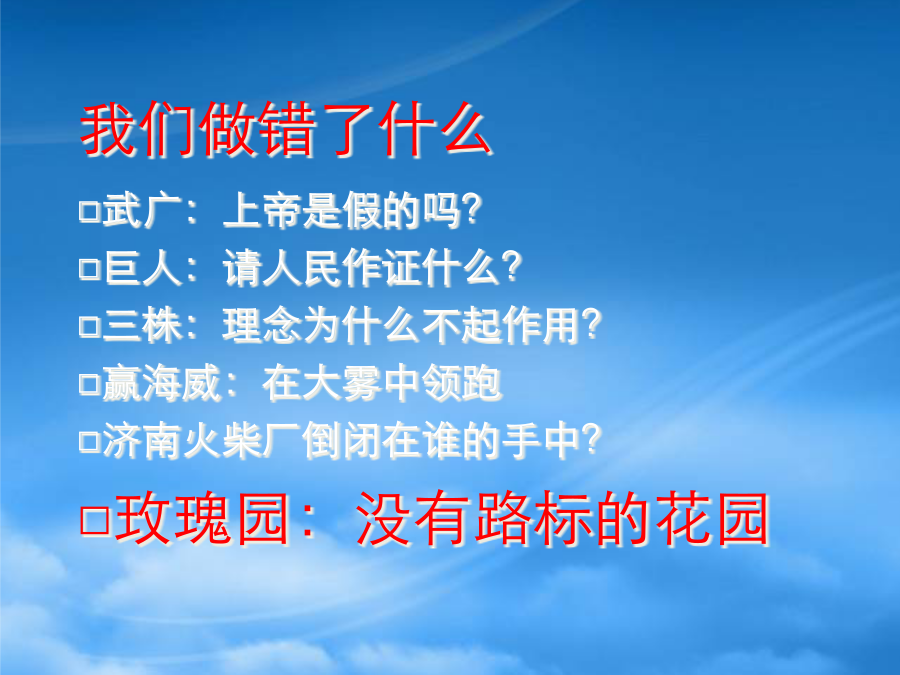 我们做错了什么

□武广：上帝是假的吗?
□巨人：请人民作证什么?
□三株：理念为什么不起作用?
□赢海威：在大雾中领跑
□济南火柴厂倒闭在谁的手中?
□玫瑰园：没有路标的花园